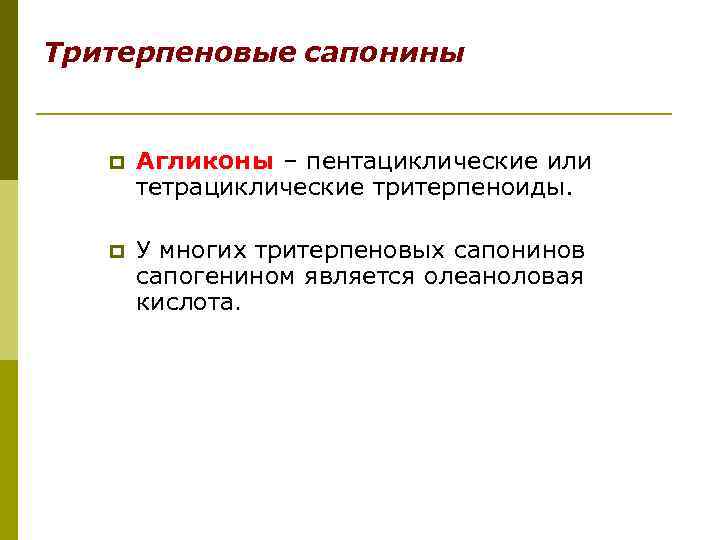 Тритерпеновые сапонины

Агликоны – пентациклические или тетрациклические тритерпеноиды.

У многих тритерпеновых сапонинов сапогенином является олеаноловая кислота.